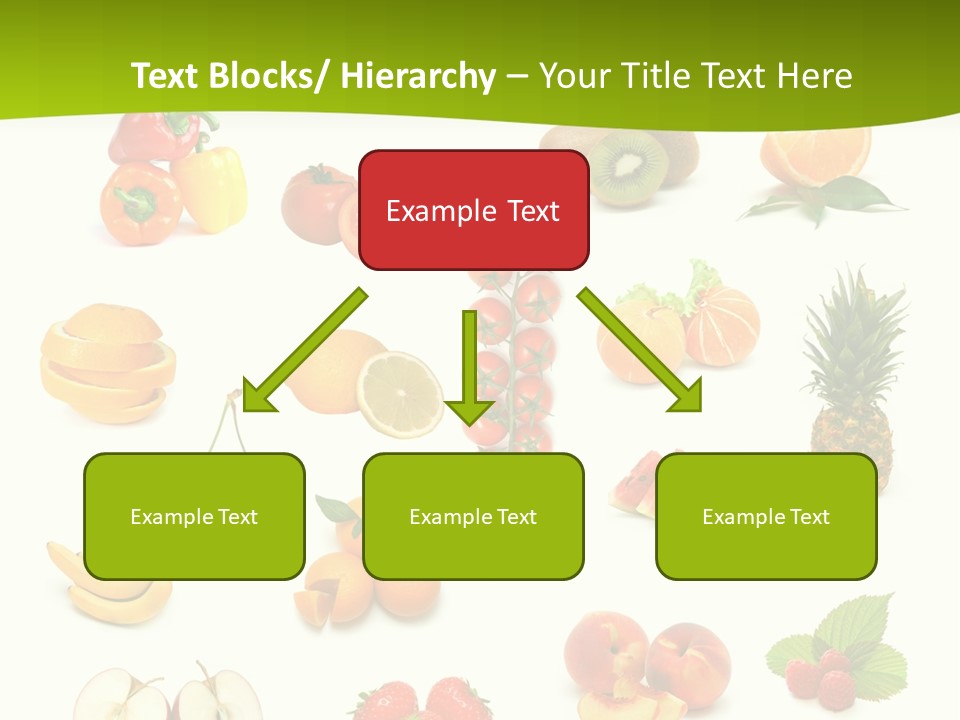 Text Blocks/ Hierarchy – Your Title Text Here

Example Text

Example Text

Example Text

Example Text